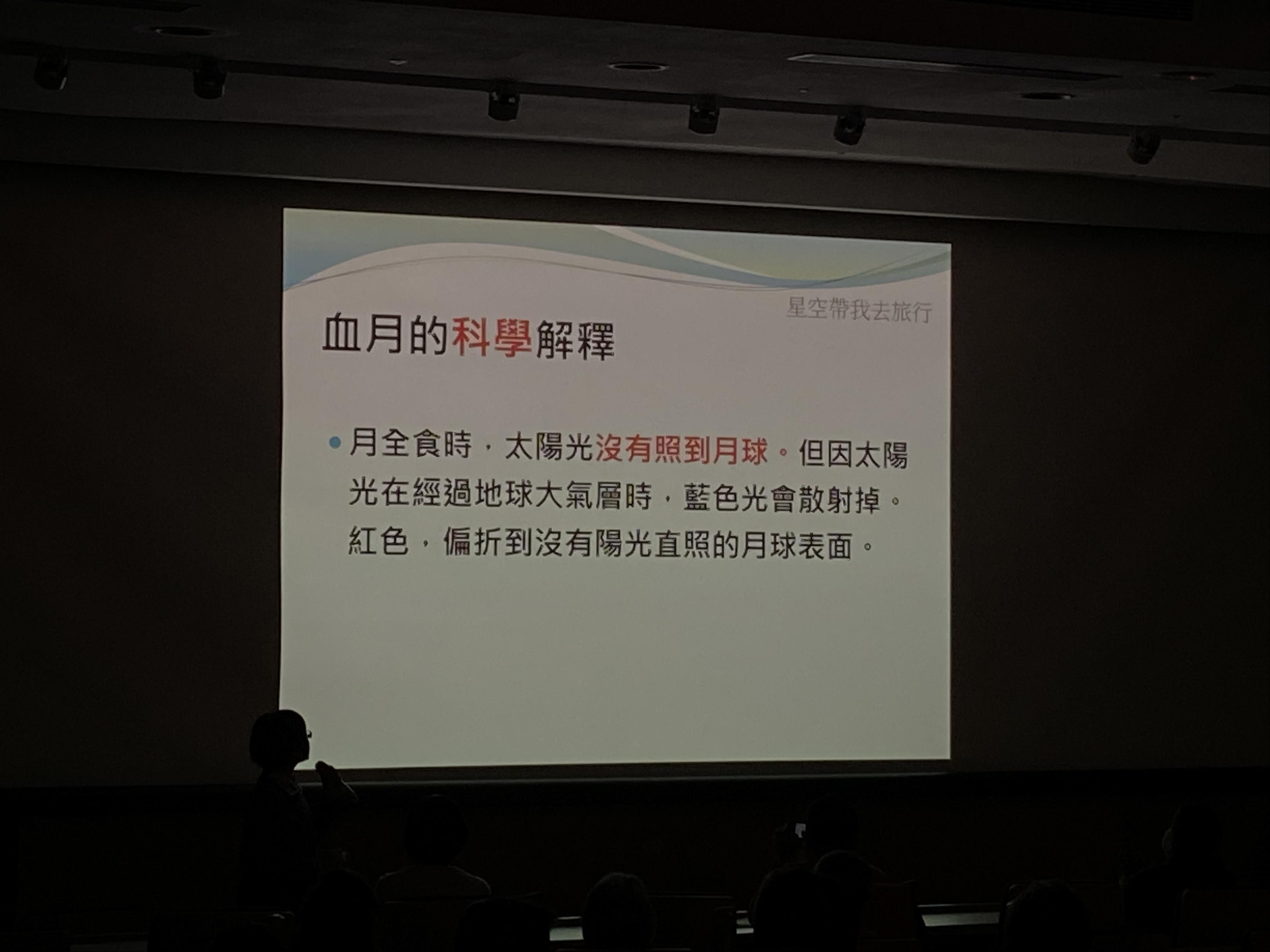 星空帶我去旅行

血月的科學解釋

• 月全食時，太陽光沒有照到月球。但因太陽光在經過地球大氣層時，藍色光會散射掉。紅色，偏折到沒有陽光直照的月球表面。